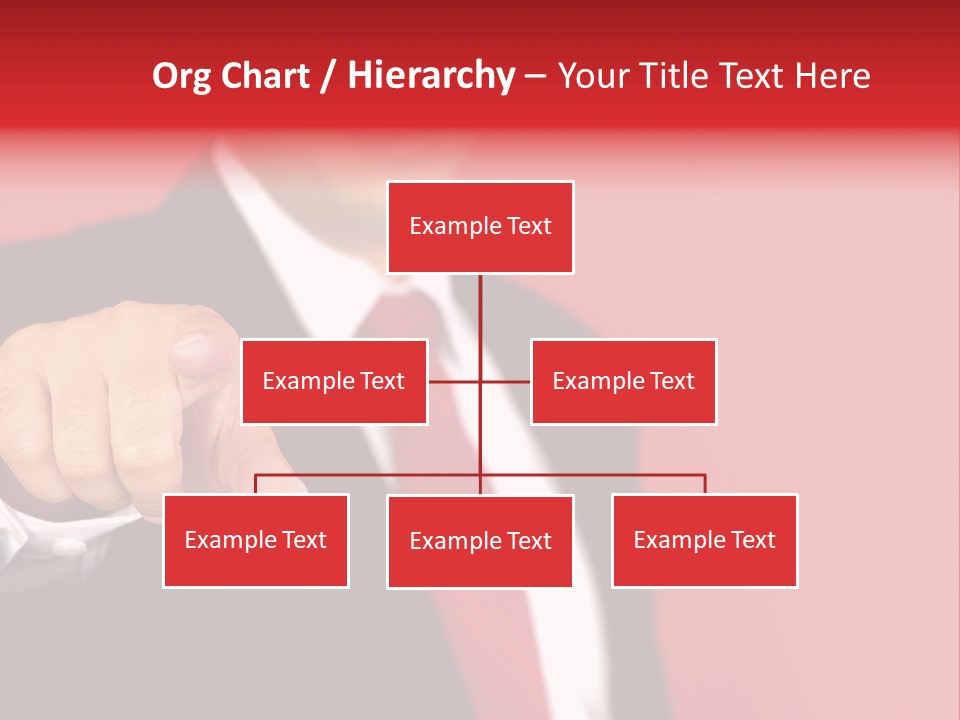 Org Chart / Hierarchy – Your Title Text Here

Example Text

Example Text

Example Text

Example Text

Example Text

Example Text